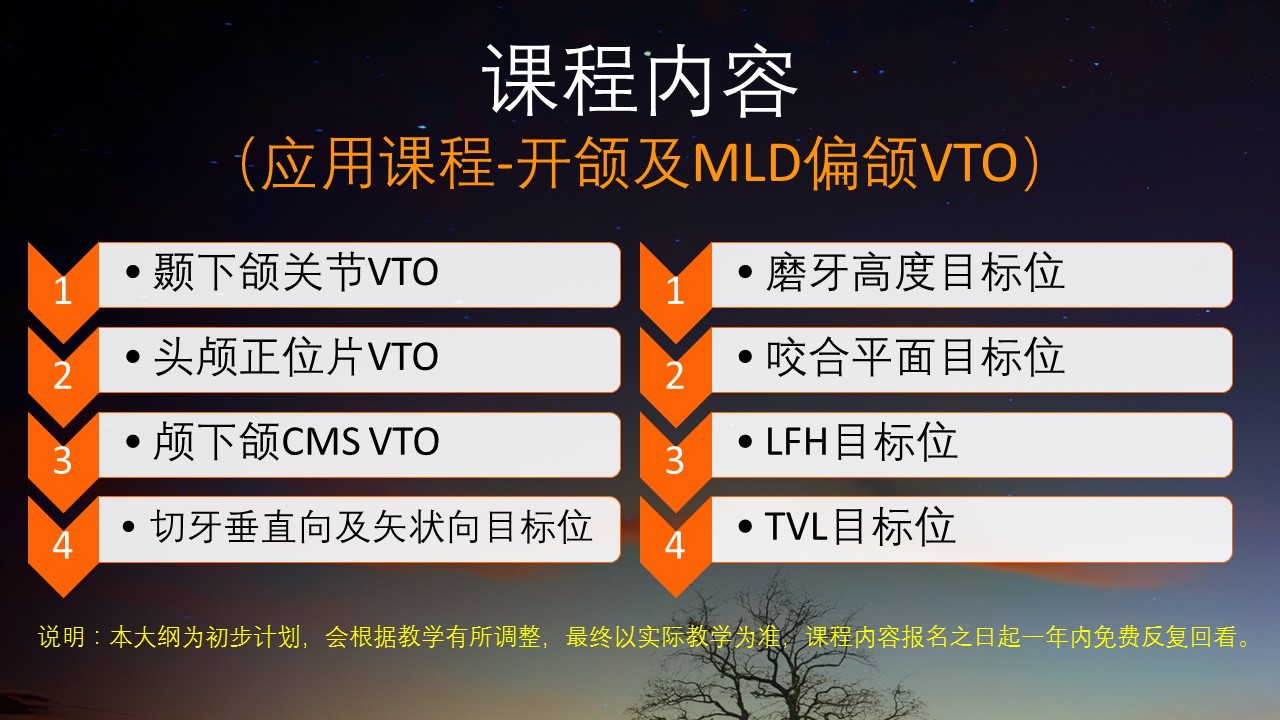 课程内容

（应用课程-开颌及MLD偏颌VTO）

1 • 颞下颌关节VTO

2 • 头颅正位片VTO

3 • 颅下颌CMS VTO

4 • 切牙垂直向及矢状向目标位

1 • 磨牙高度目标位

2 • 咬合平面目标位

3 • LFH目标位

4 • TVL目标位

说明：本大纲为初步计划，会根据教学有所调整，最终以实际教学为准，课程内容报名之日起一年内免费反复回看。